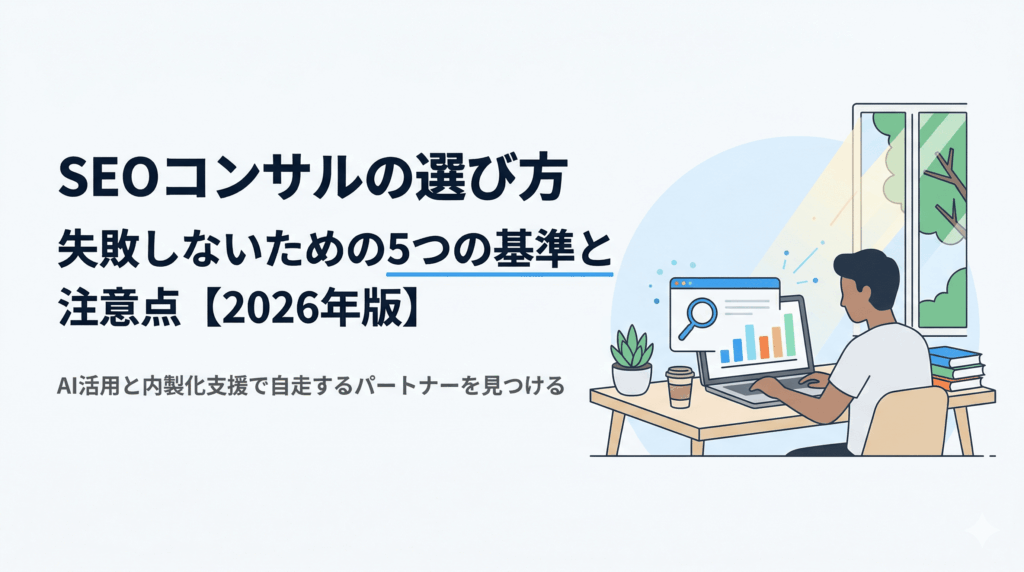 SEOコンサルの選び方
失敗しないための5つの基準と注意点【2026年版】

AI活用と内製化支援で自走するパートナーを見つける